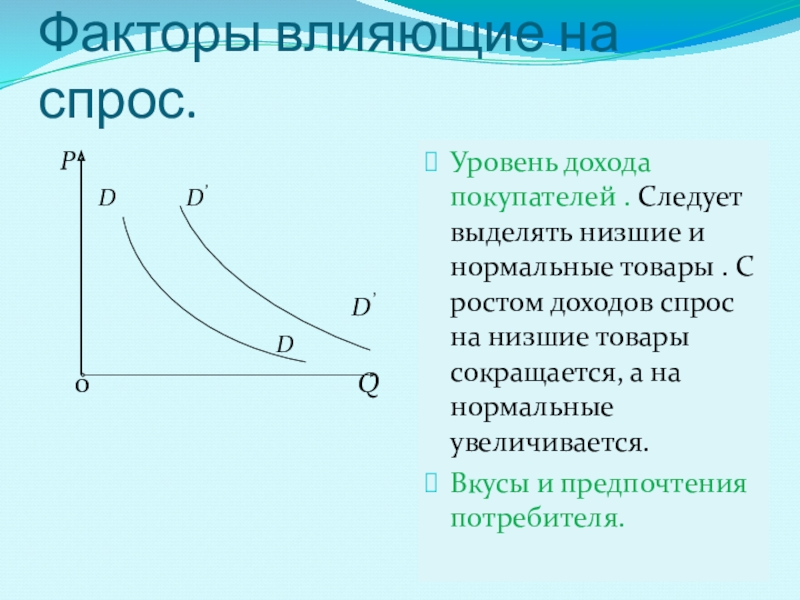 Факторы влияющие на спрос.

P
D
D'
D'
D
o
Q

Уровень дохода покупателей . Следует выделять низшие и нормальные товары . С ростом доходов спрос на низшие товары сокращается, а на нормальные увеличивается.

Вкусы и предпочтения потребителя.